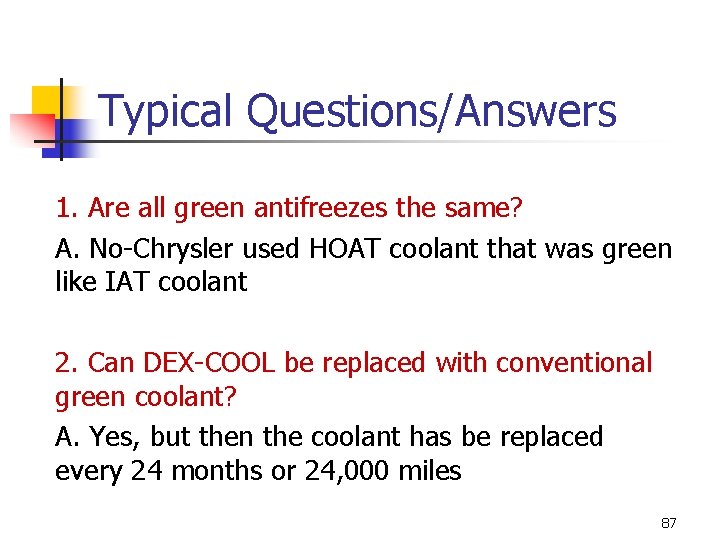 Typical Questions/Answers

1. Are all green antifreezes the same?

A. No-Chrysler used HOAT coolant that was green like IAT coolant

2. Can DEX-COOL be replaced with conventional green coolant?

A. Yes, but then the coolant has be replaced every 24 months or 24,000 miles

87